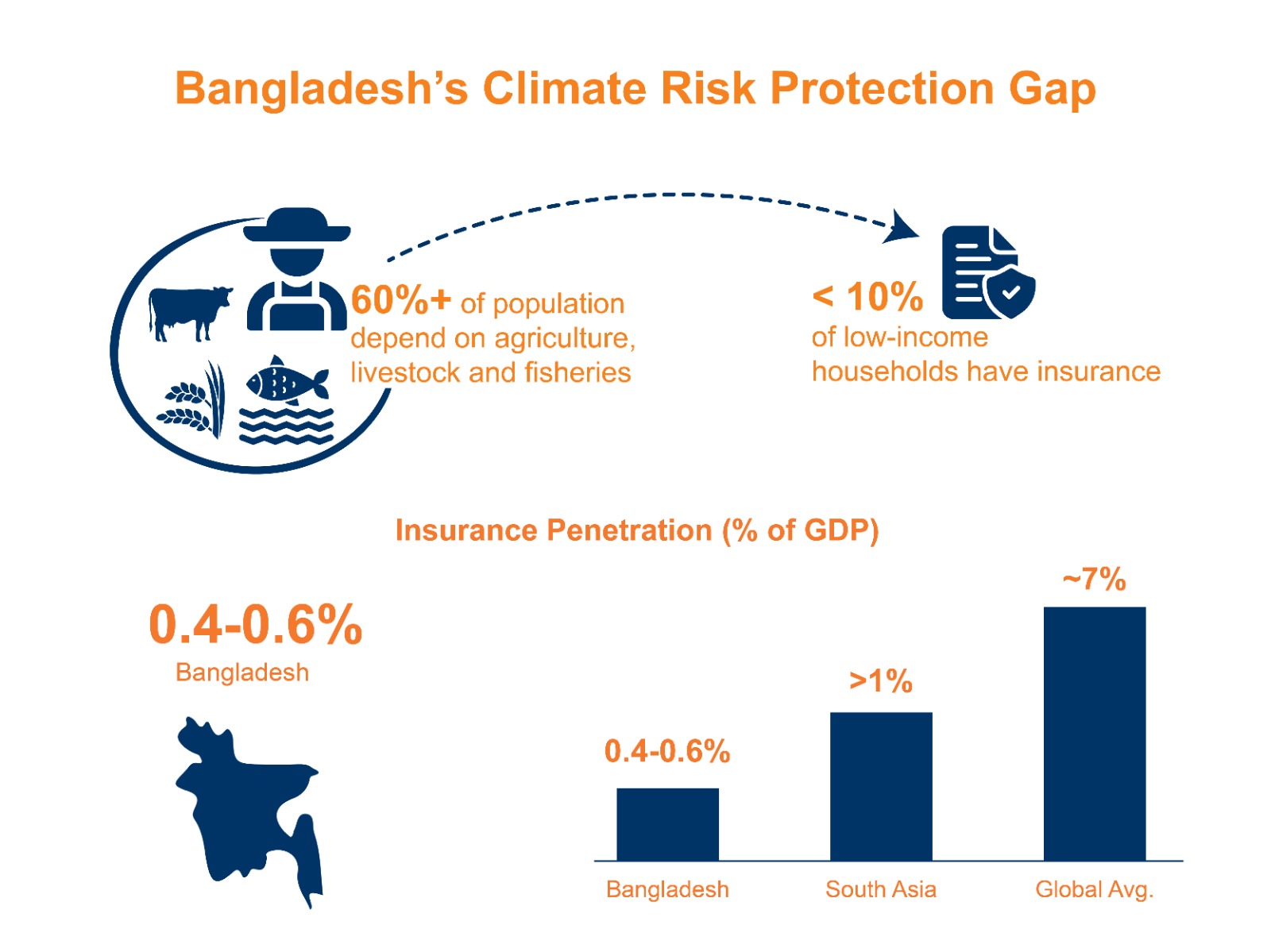 Bangladesh's Climate Risk Protection Gap

60%+ of population depend on agriculture, livestock and fisheries

< 10% of low-income households have insurance

Insurance Penetration (% of GDP)

0.4-0.6%
Bangladesh

0.4-0.6%
>1%
~7%

Bangladesh
South Asia
Global Avg.